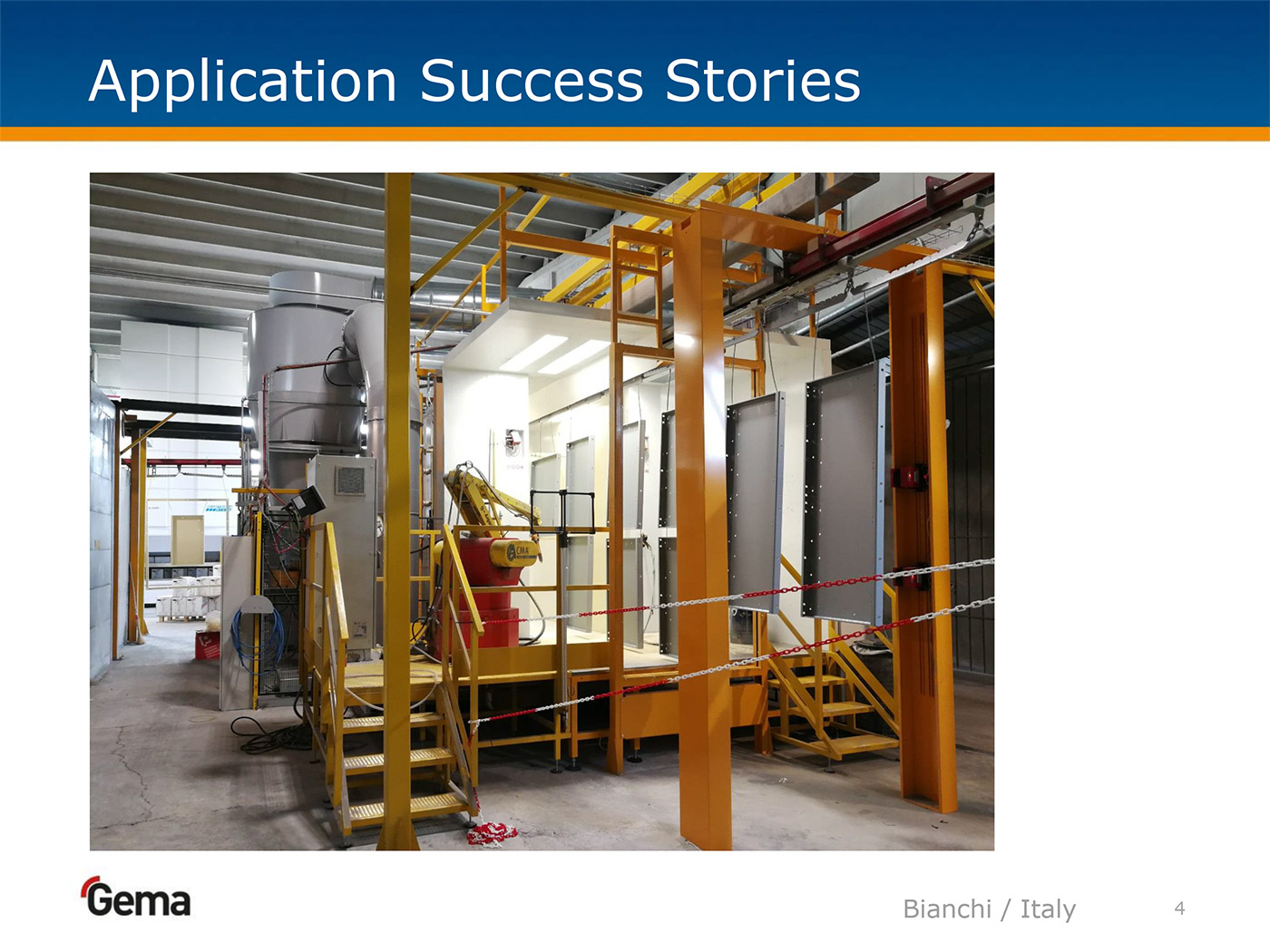 Application Success Stories

CMA

Gema

Bianchi / Italy

4